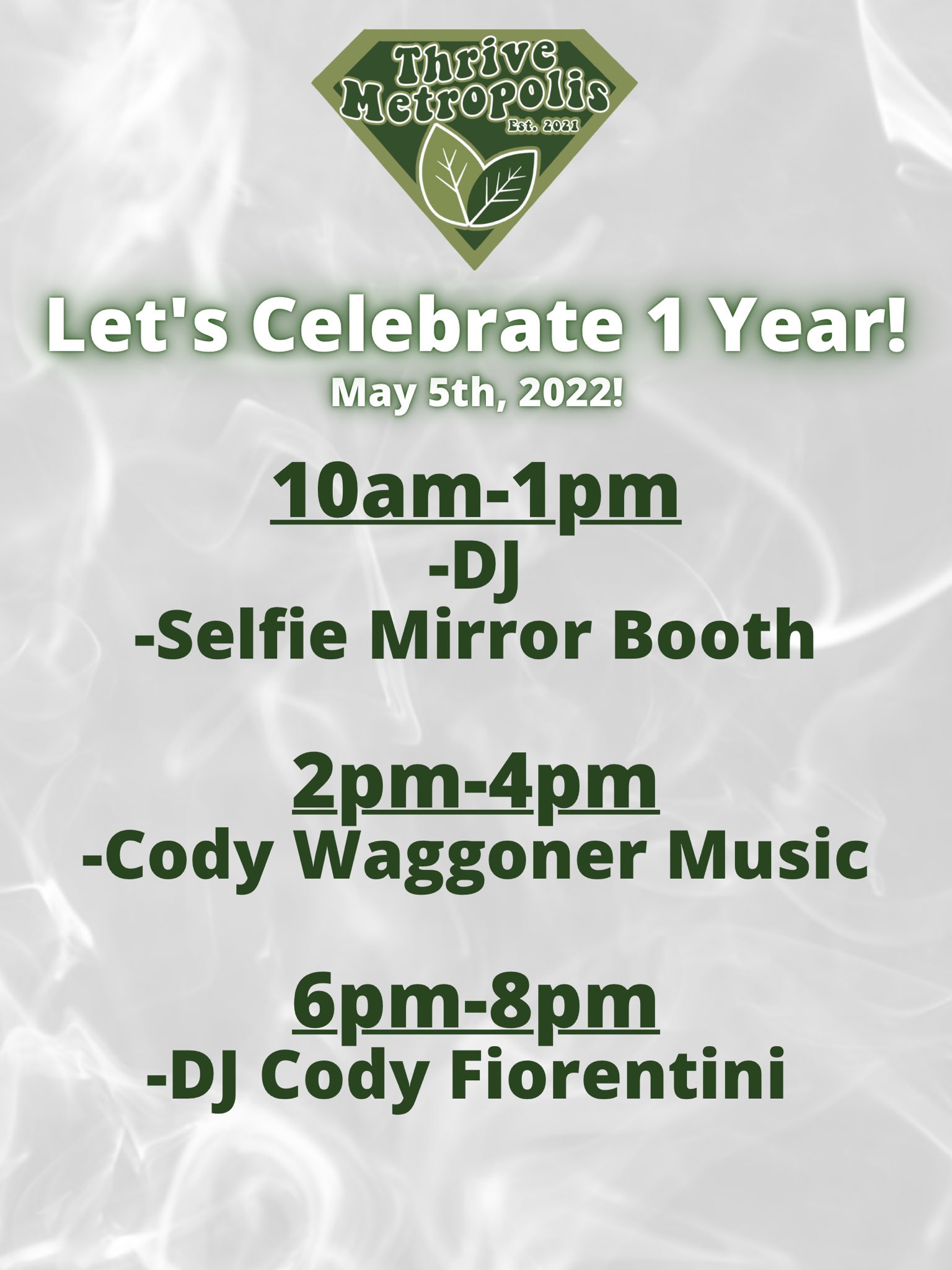 Thrive Metropolis
Est. 2021

Let's Celebrate 1 Year!
May 5th, 2022!

10am-1pm
-DJ
-Selfie Mirror Booth

2pm-4pm
-Cody Waggoner Music

6pm-8pm
-DJ Cody Fiorentini